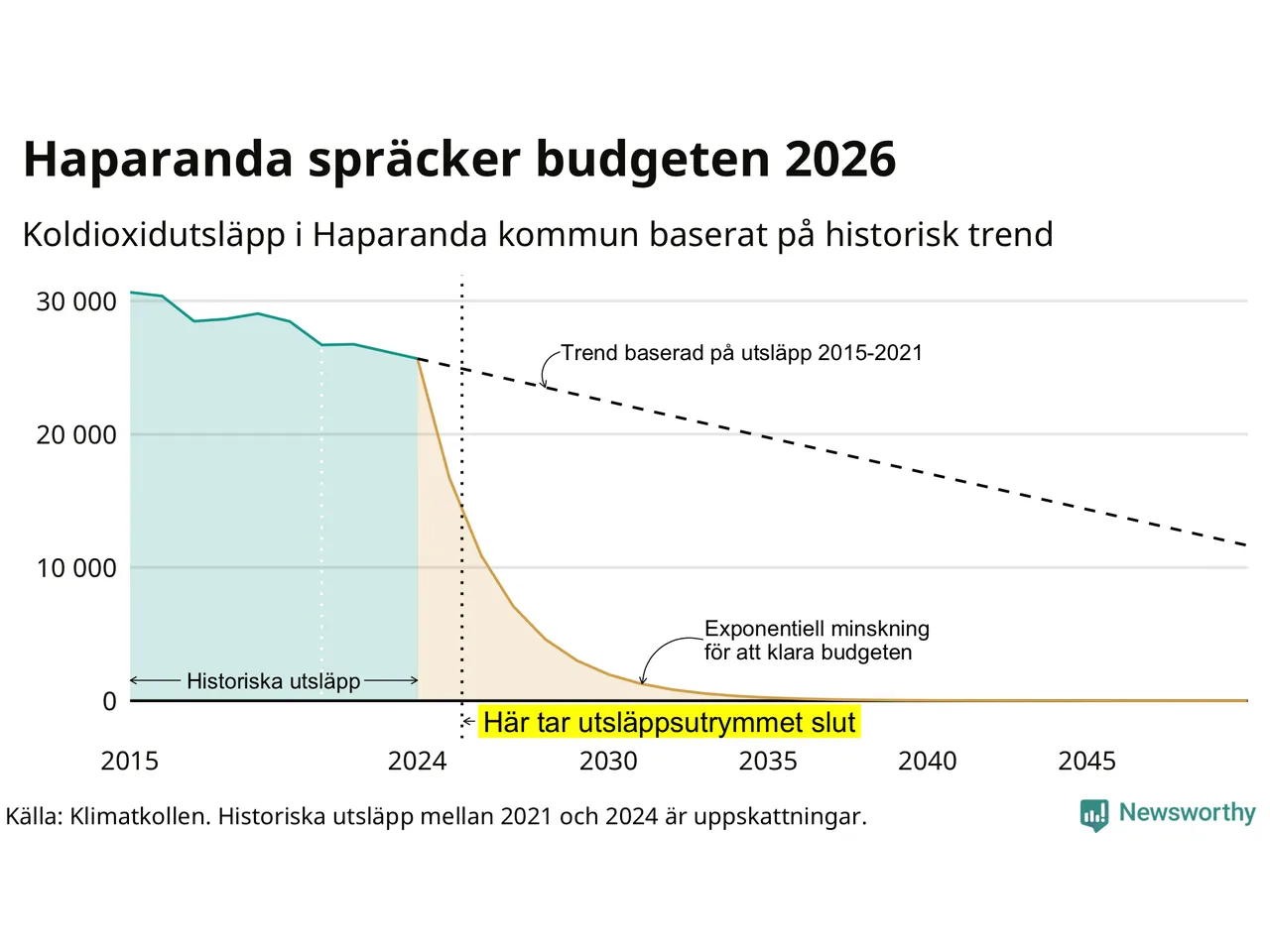 Haparanda spräcker budgeten 2026

Koldioxidutsläpp i Haparanda kommun baserat på historisk trend

30 000
20 000
10 000
0

Trend baserad på utsläpp 2015-2021

Exponentiell minskning för att klara budgeten

Historiska utsläpp

Här tar utsläppsutrymmet slut

2015
2024
2030
2035
2040
2045

Källa: Klimatkollen. Historiska utsläpp mellan 2021 och 2024 är uppskattningar.

Newsworthy